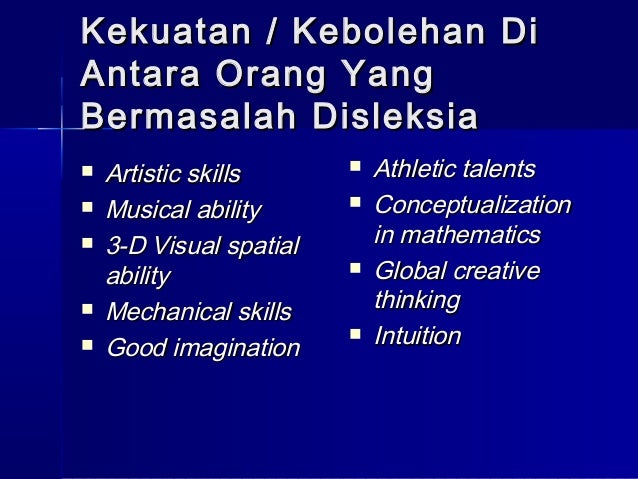 Kekuatan / Kebolehan Di Antara Orang Yang Bermasalah Disleksia

- Artistic skills
- Musical ability
- 3-D Visual spatial ability
- Mechanical skills
- Good imagination

- Athletic talents
- Conceptualization in mathematics
- Global creative thinking
- Intuition